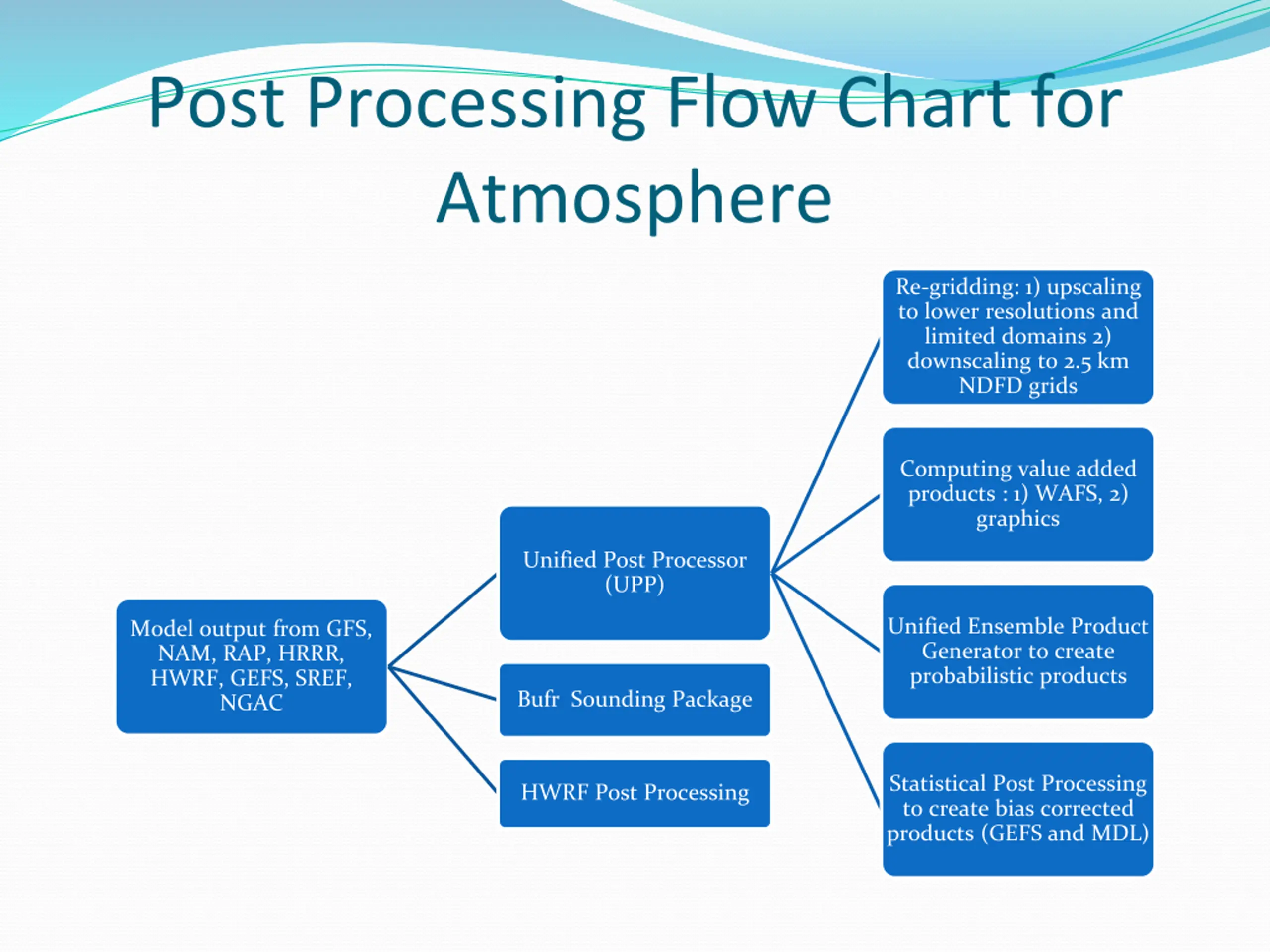 Post Processing Flow Chart for Atmosphere

Model output from GFS, NAM, RAP, HRRR, HWRF, GEFS, SREF, NGAC

Unified Post Processor (UPP)

Bufr  Sounding Package

HWRF Post Processing

Re-gridding: 1) upscaling to lower resolutions and limited domains 2) downscaling to 2.5 km NDFD grids

Computing value added products : 1) WAFS, 2) graphics

Unified Ensemble Product Generator to create probabilistic products

Statistical Post Processing to create bias corrected products (GEFS and MDL)